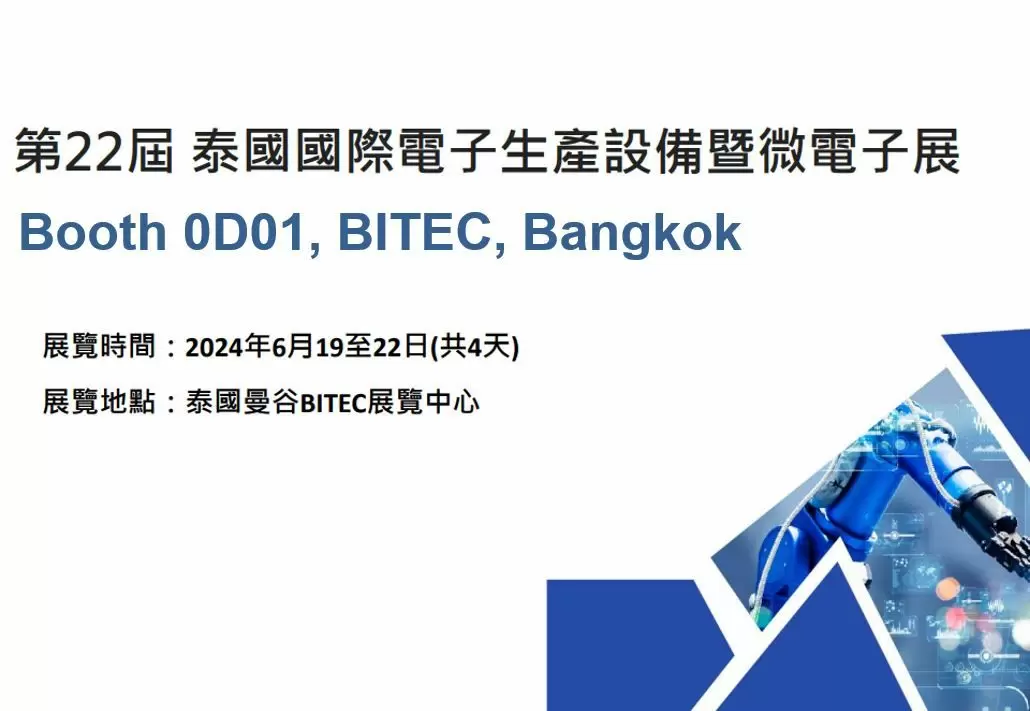 第22屆 泰國國際電子生產設備暨微電子展
Booth 0D01, BITEC, Bangkok

展覽時間：2024年6月19至22日(共4天)
展覽地點：泰國曼谷BITEC展覽中心